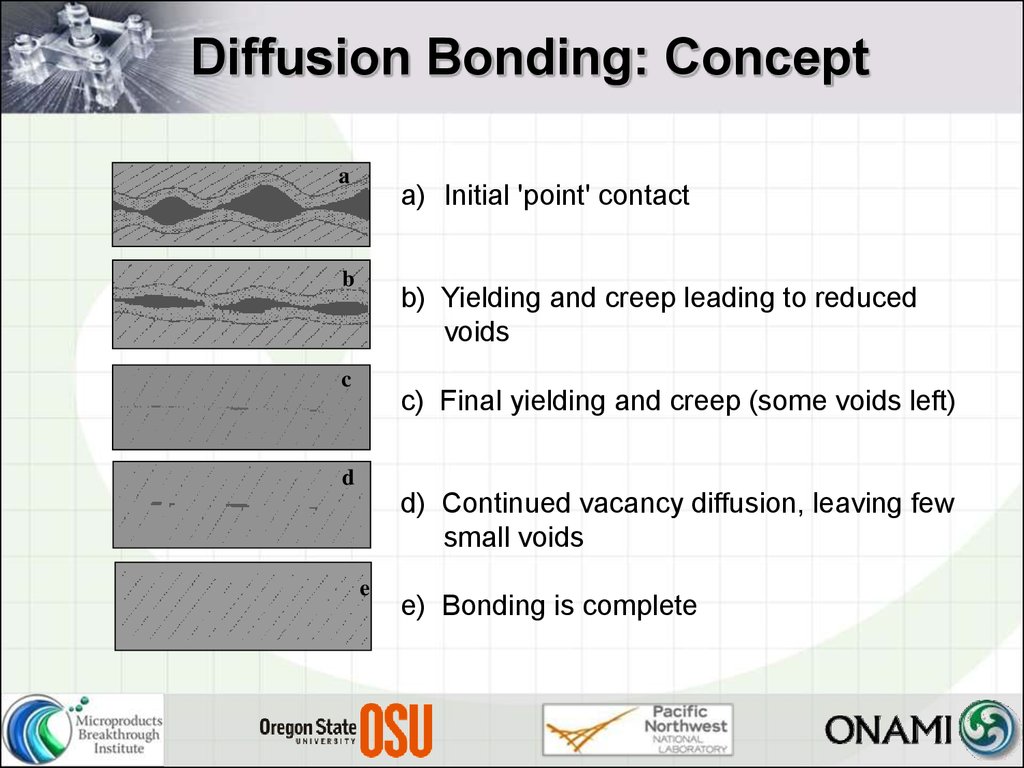 Diffusion Bonding: Concept

a

b

c

d

e

a) Initial 'point' contact

b) Yielding and creep leading to reduced voids

c) Final yielding and creep (some voids left)

d) Continued vacancy diffusion, leaving few small voids

e) Bonding is complete

Microproducts Breakthrough Institute

Oregon State UNIVERSITY OSU

Pacific Northwest NATIONAL LABORATORY

ONAMI